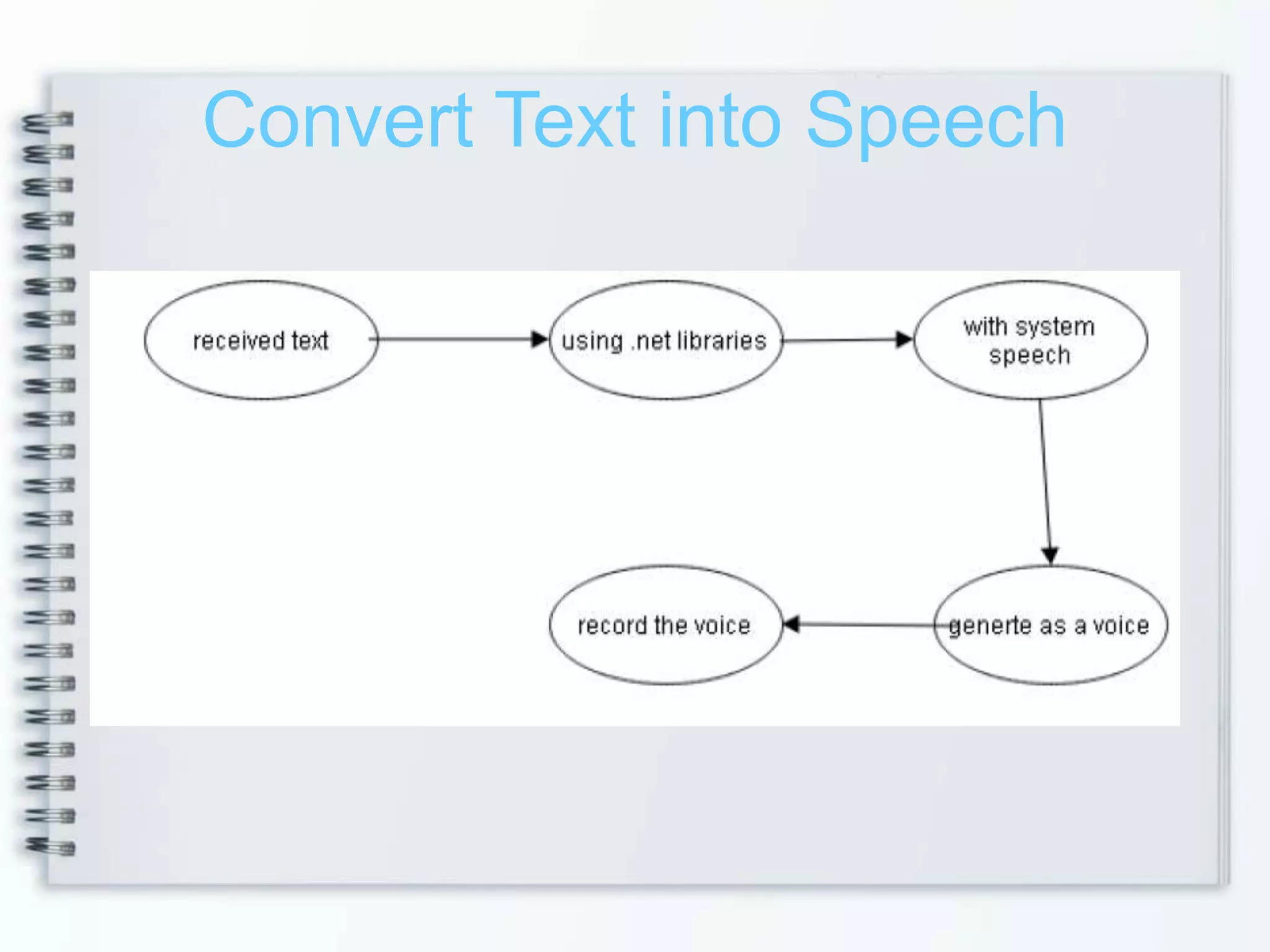 Convert Text into Speech

received text

using .net libraries

with system speech

generte as a voice

record the voice